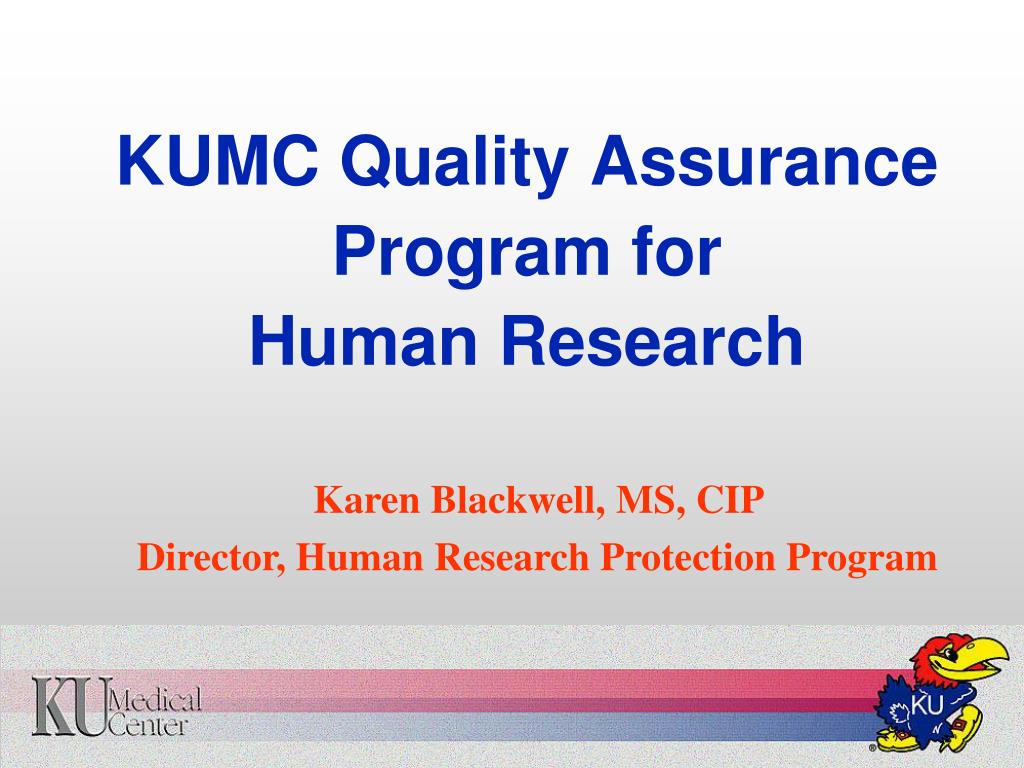 KUMC Quality Assurance Program for Human Research

Karen Blackwell, MS, CIP
Director, Human Research Protection Program

KU Medical Center

KU